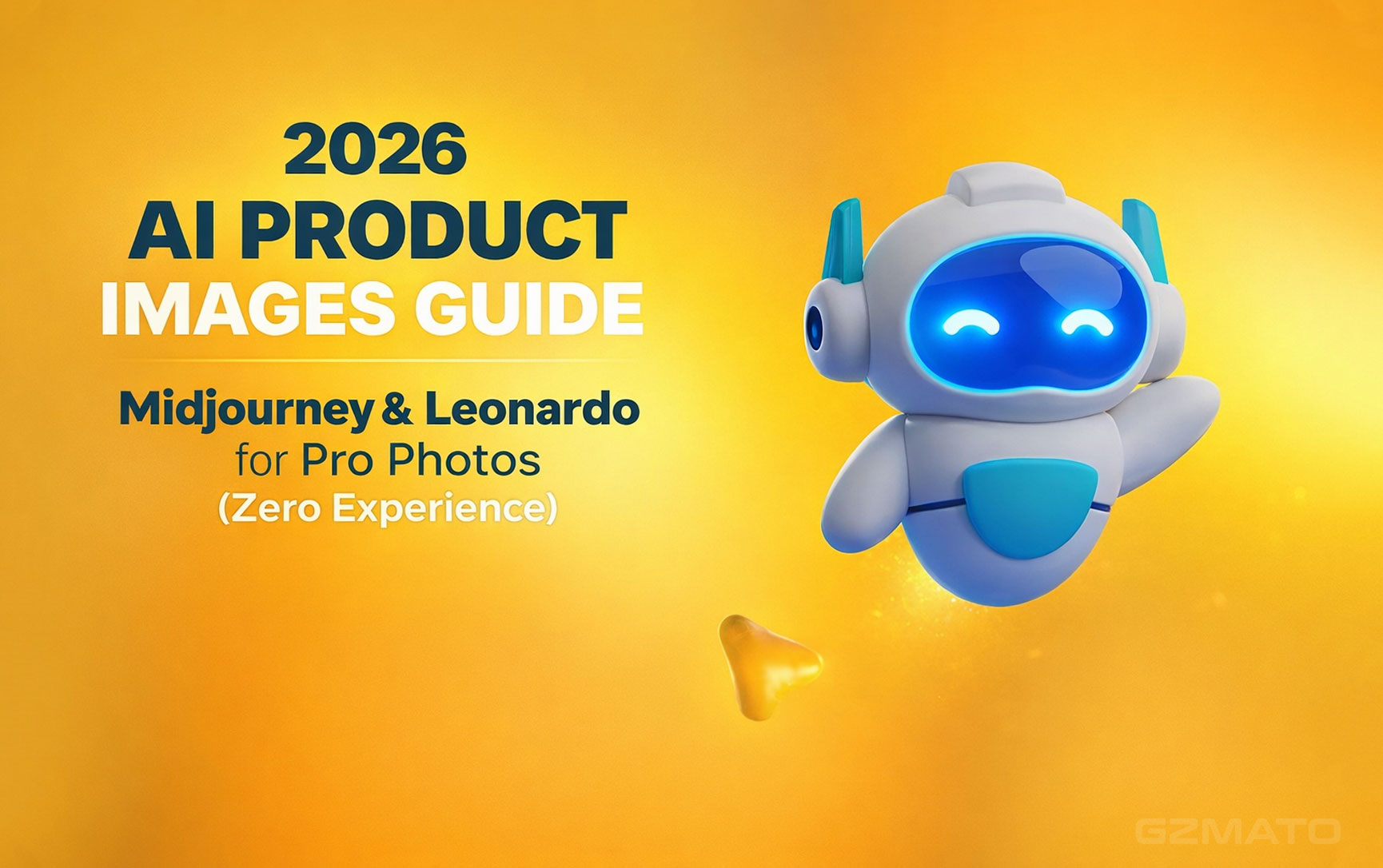 2026
AI PRODUCT
IMAGES GUIDE

Midjourney & Leonardo
for Pro Photos
(Zero Experience)

GZMATO